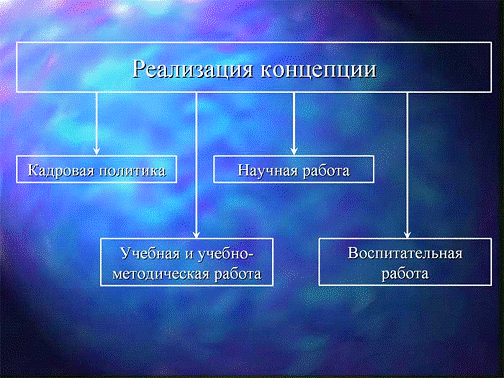 Реализация концепции

Кадровая политика

Научная работа

Учебная и учебно-методическая работа

Воспитательная работа